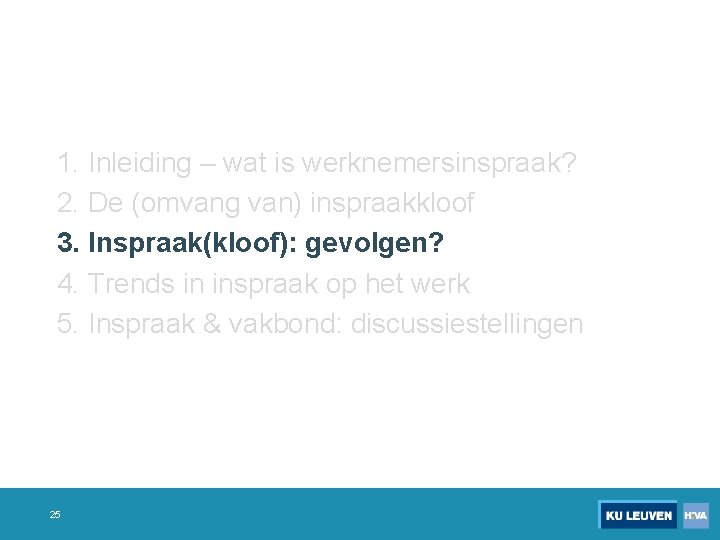 1. Inleiding – wat is werknemersinspraak?
2. De (omvang van) inspraakkloof
3. Inspraak(kloof): gevolgen?
4. Trends in inspraak op het werk
5. Inspraak & vakbond: discussiestellingen

25

KU LEUVEN HIVA